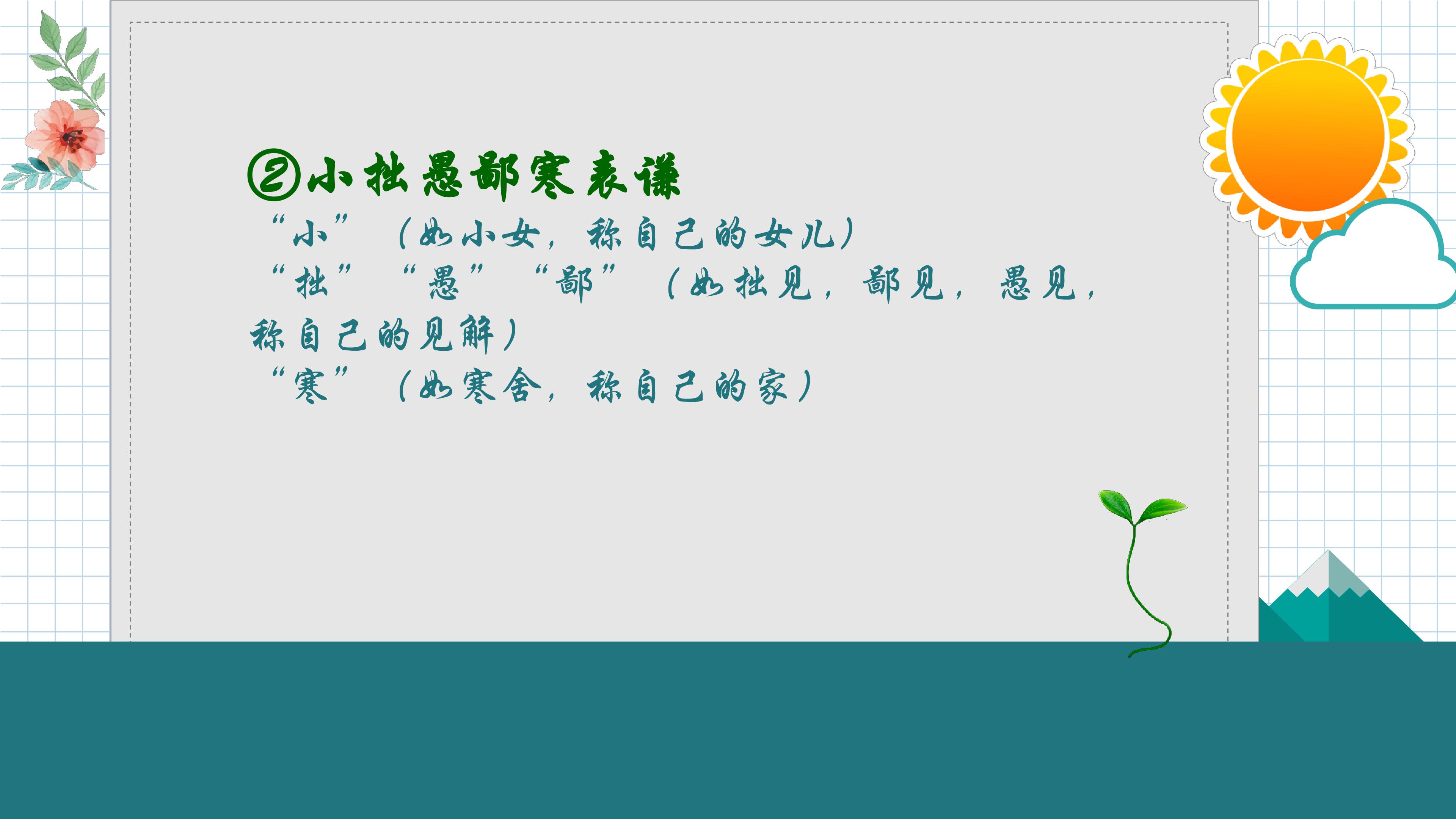 ②小拙愚鄙寒表谦

“小”（如小女，称自己的女儿）

“拙”“愚”“鄙”（如拙见，鄙见，愚见，称自己的见解）

“寒”（如寒舍，称自己的家）